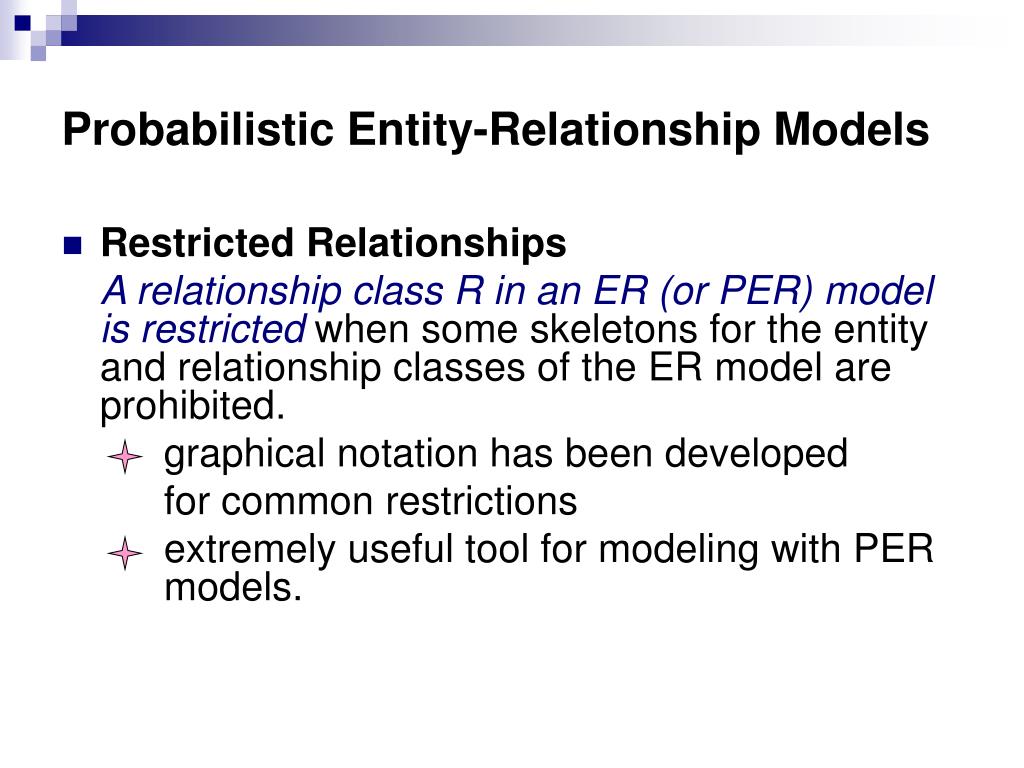 Probabilistic Entity-Relationship Models

Restricted Relationships

A relationship class R in an ER (or PER) model is restricted when some skeletons for the entity and relationship classes of the ER model are prohibited.

graphical notation has been developed for common restrictions

extremely useful tool for modeling with PER models.